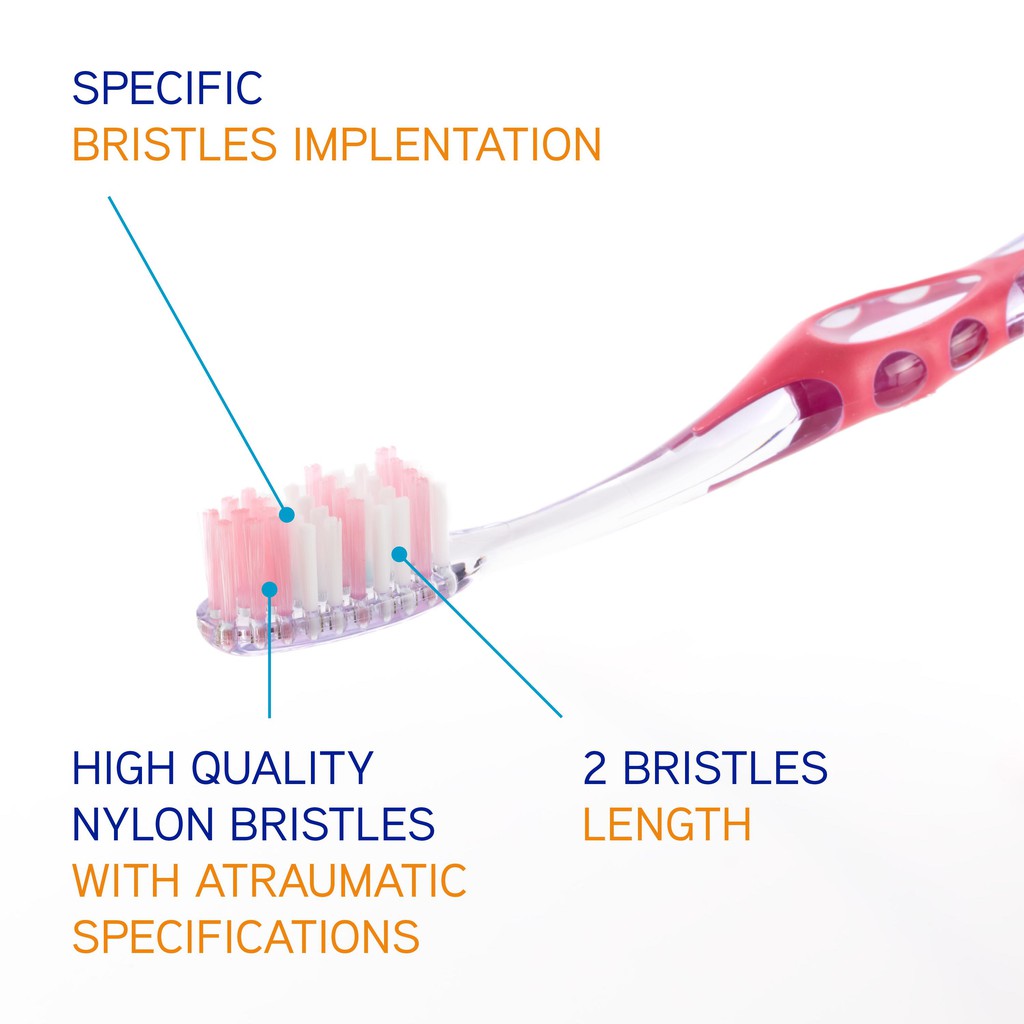 SPECIFIC
BRISTLES IMPLENTATION

HIGH QUALITY
NYLON BRISTLES
WITH ATRAUMATIC
SPECIFICATIONS

2 BRISTLES
LENGTH